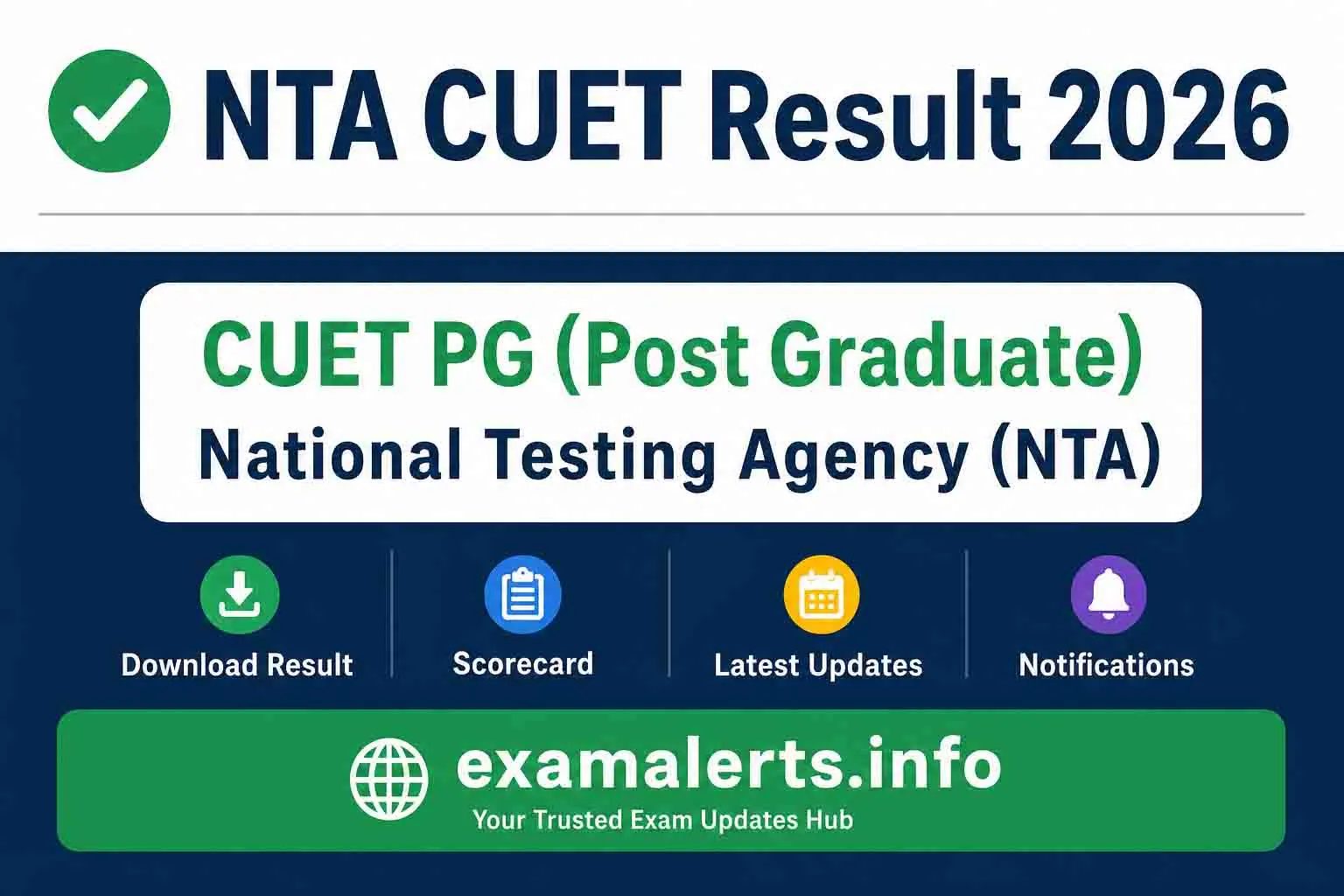 NTA CUET Result 2026

CUET PG (Post Graduate)
National Testing Agency (NTA)

Download Result

Scorecard

Latest Updates

Notifications

examalerts.info
Your Trusted Exam Updates Hub